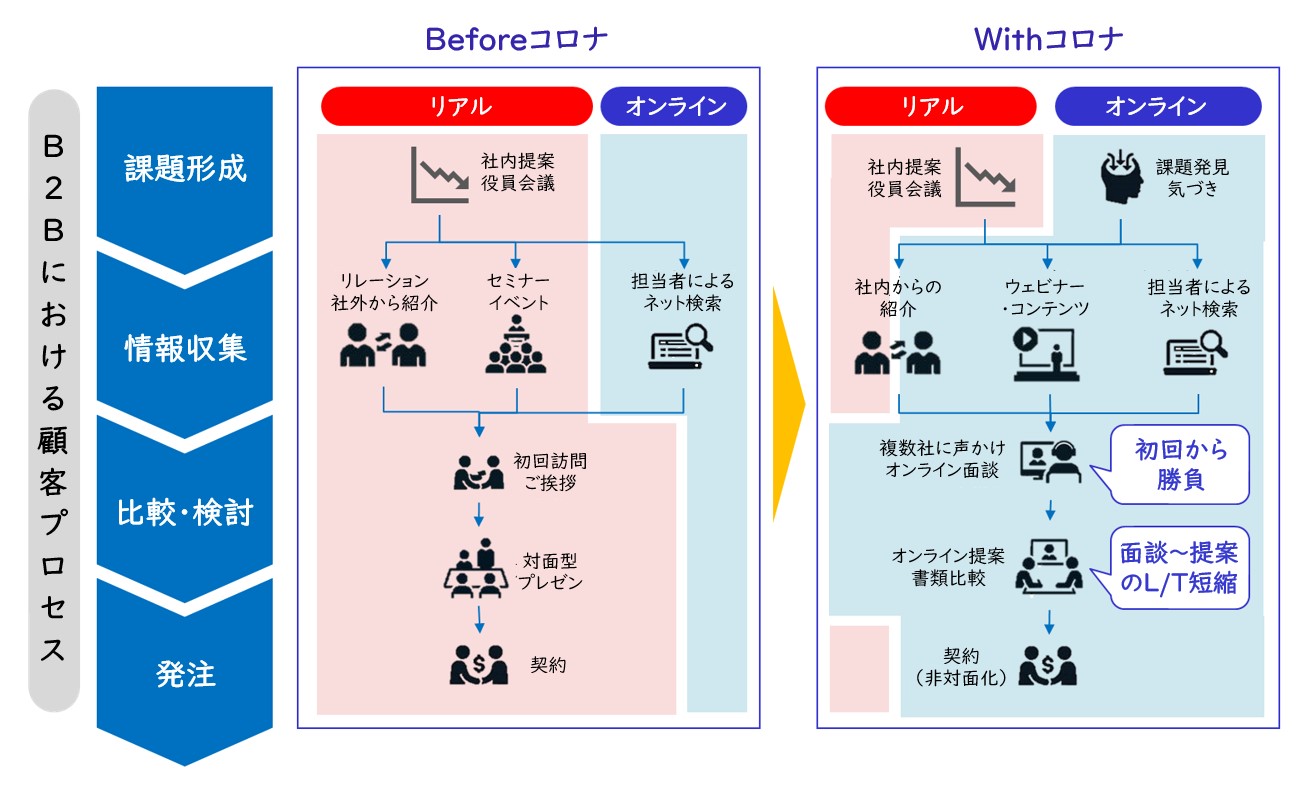 B2Bにおける顧客プロセス

課題形成
情報収集
比較・検討
発注

Beforeコロナ

リアル
オンライン

社内提案
役員会議

リレーション
社外から紹介

セミナー
イベント

担当者による
ネット検索

初回訪問
ご挨拶

対面型
プレゼン

契約

Withコロナ

リアル
オンライン

社内提案
役員会議

課題発見
気づき

社内からの
紹介

ウェビナー
・コンテンツ

担当者による
ネット検索

複数社に声かけ
オンライン面談

初回から
勝負

オンライン提案
書類比較

面談～提案
のL/T短縮

契約
（非対面化）